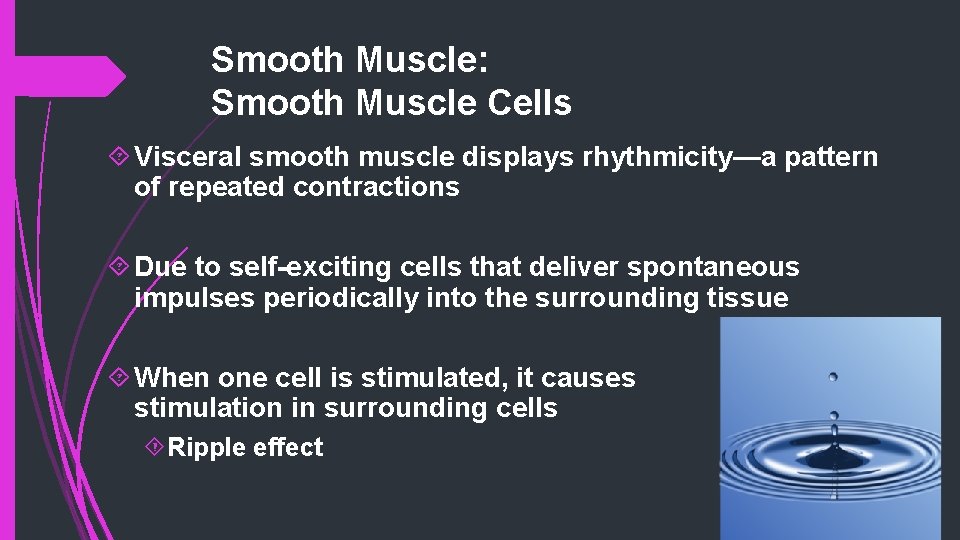 Smooth Muscle:
Smooth Muscle Cells

Visceral smooth muscle displays rhythmicity—a pattern of repeated contractions

Due to self-exciting cells that deliver spontaneous impulses periodically into the surrounding tissue

When one cell is stimulated, it causes stimulation in surrounding cells

Ripple effect